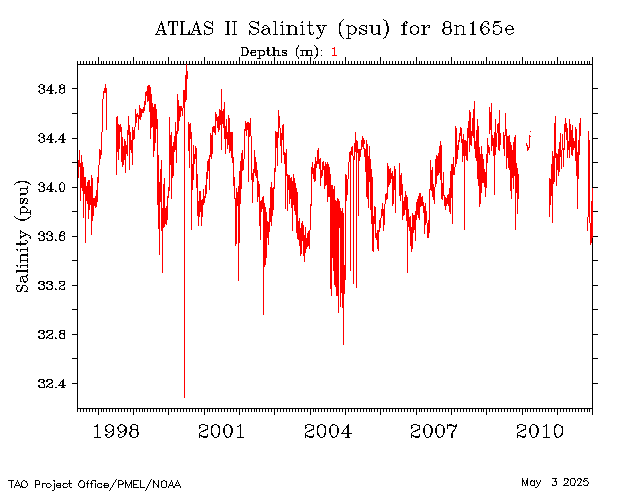 ATLAS II Salinity (psu) for 8n165e
Depths (m): 1

Salinity (psu)

34.8
34.4
34.0
33.6
33.2
32.8
32.4

1998
2001
2004
2007
2010

TAO Project Office/PMEL/NOAA
May 3 2025